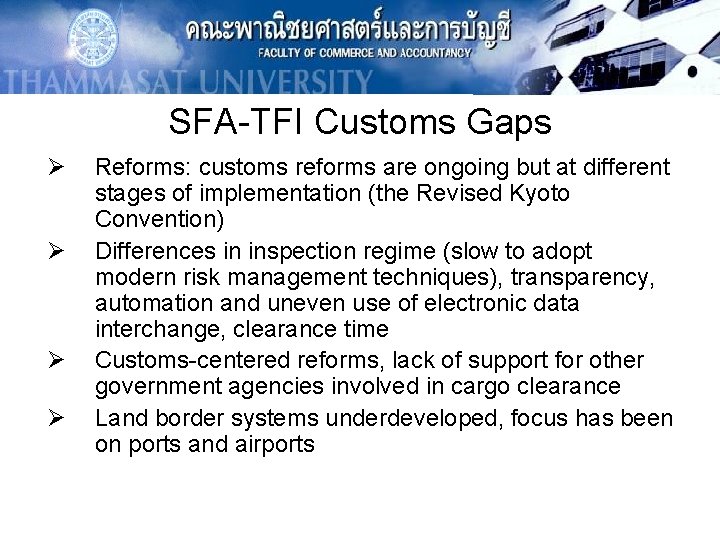 คณะพาณิชยศาสตร์และการบัญชี
FACULTY OF COMMERCE AND ACCOUNTANCY
THAMMASAT UNIVERSITY

SFA-TFI Customs Gaps

➢ Reforms: customs reforms are ongoing but at different stages of implementation (the Revised Kyoto Convention)

➢ Differences in inspection regime (slow to adopt modern risk management techniques), transparency, automation and uneven use of electronic data interchange, clearance time

➢ Customs-centered reforms, lack of support for other government agencies involved in cargo clearance

➢ Land border systems underdeveloped, focus has been on ports and airports